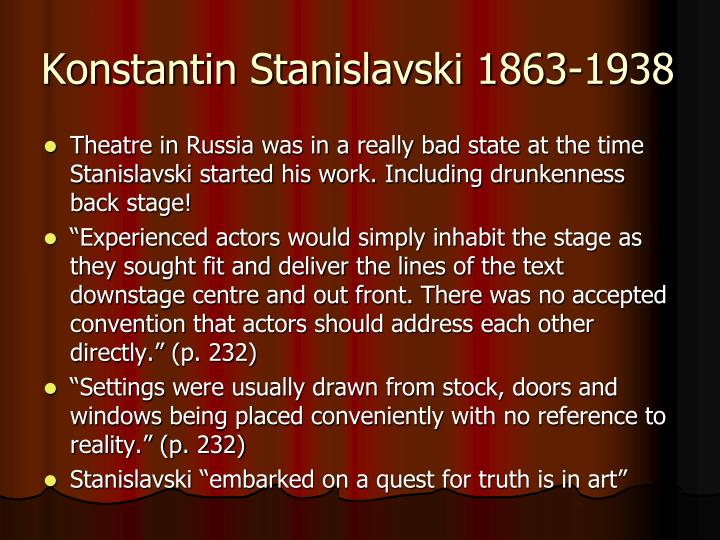 Konstantin Stanislavski 1863-1938

• Theatre in Russia was in a really bad state at the time Stanislavski started his work. Including drunkenness back stage!
• "Experienced actors would simply inhabit the stage as they sought fit and deliver the lines of the text downstage centre and out front. There was no accepted convention that actors should address each other directly." (p. 232)
• "Settings were usually drawn from stock, doors and windows being placed conveniently with no reference to reality." (p. 232)
• Stanislavski "embarked on a quest for truth is in art"